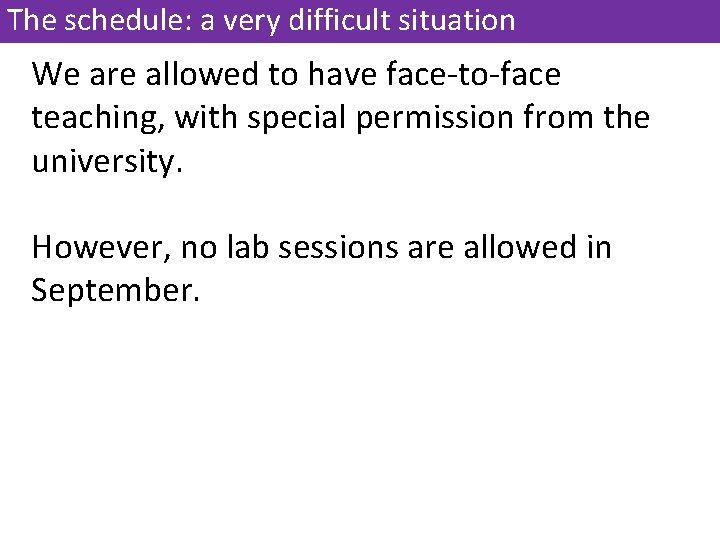 The schedule: a very difficult situation

We are allowed to have face-to-face teaching, with special permission from the university.

However, no lab sessions are allowed in September.